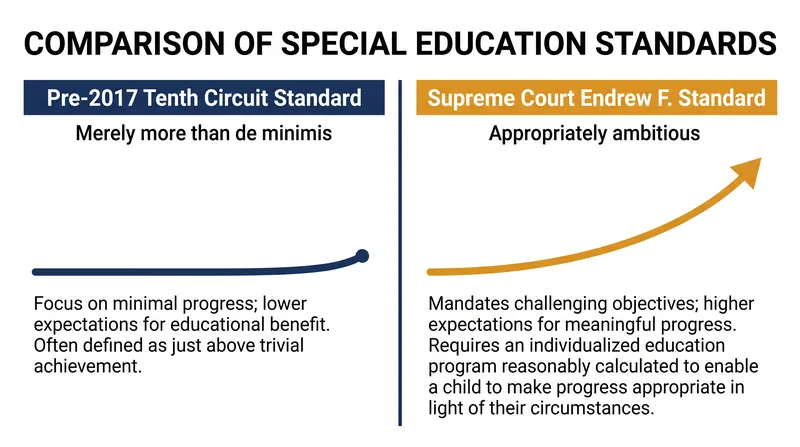 COMPARISON OF SPECIAL EDUCATION STANDARDS

Pre-2017 Tenth Circuit Standard

Merely more than de minimis

Focus on minimal progress; lower expectations for educational benefit. Often defined as just above trivial achievement.

Supreme Court Endrew F. Standard

Appropriately ambitious

Mandates challenging objectives; higher expectations for meaningful progress. Requires an individualized education program reasonably calculated to enable a child to make progress appropriate in light of their circumstances.